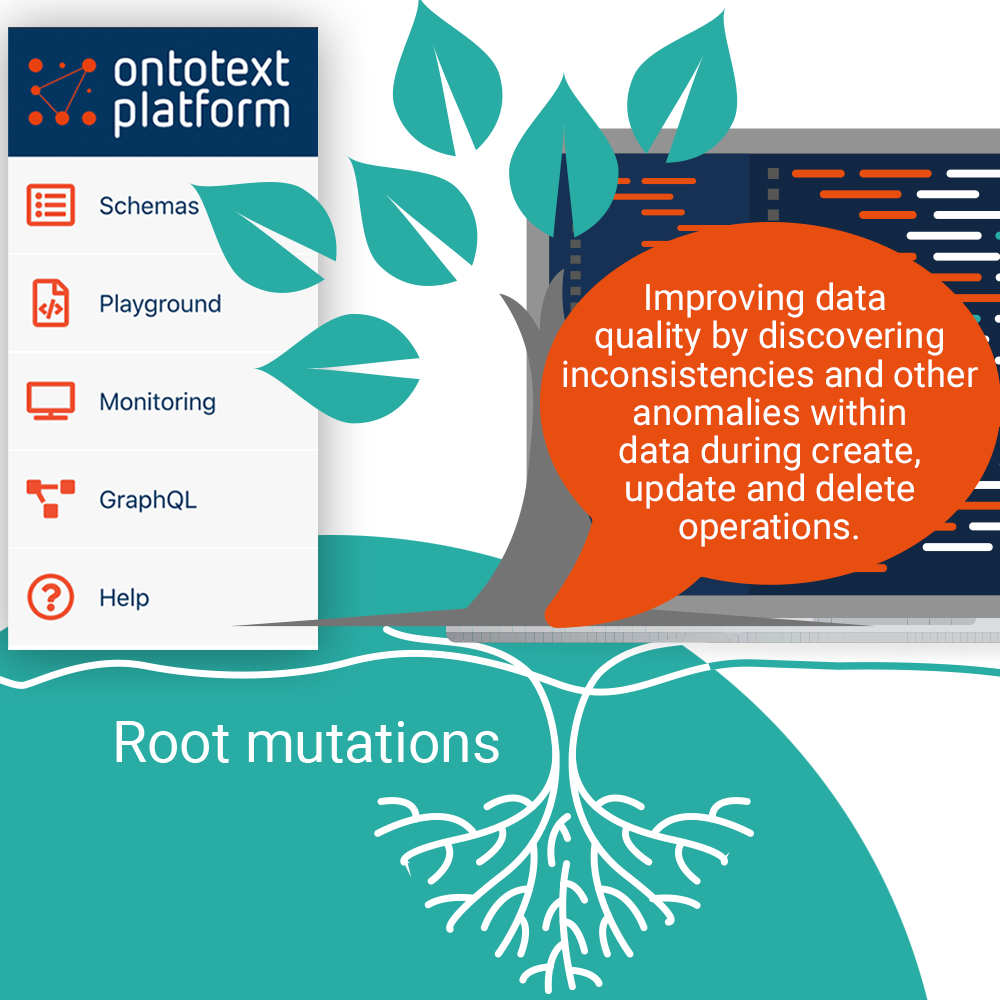 ontotext platform

Schemas

Playground

Monitoring

GraphQL

Help

Improving data quality by discovering inconsistencies and other anomalies within data during create, update and delete operations.

Root mutations